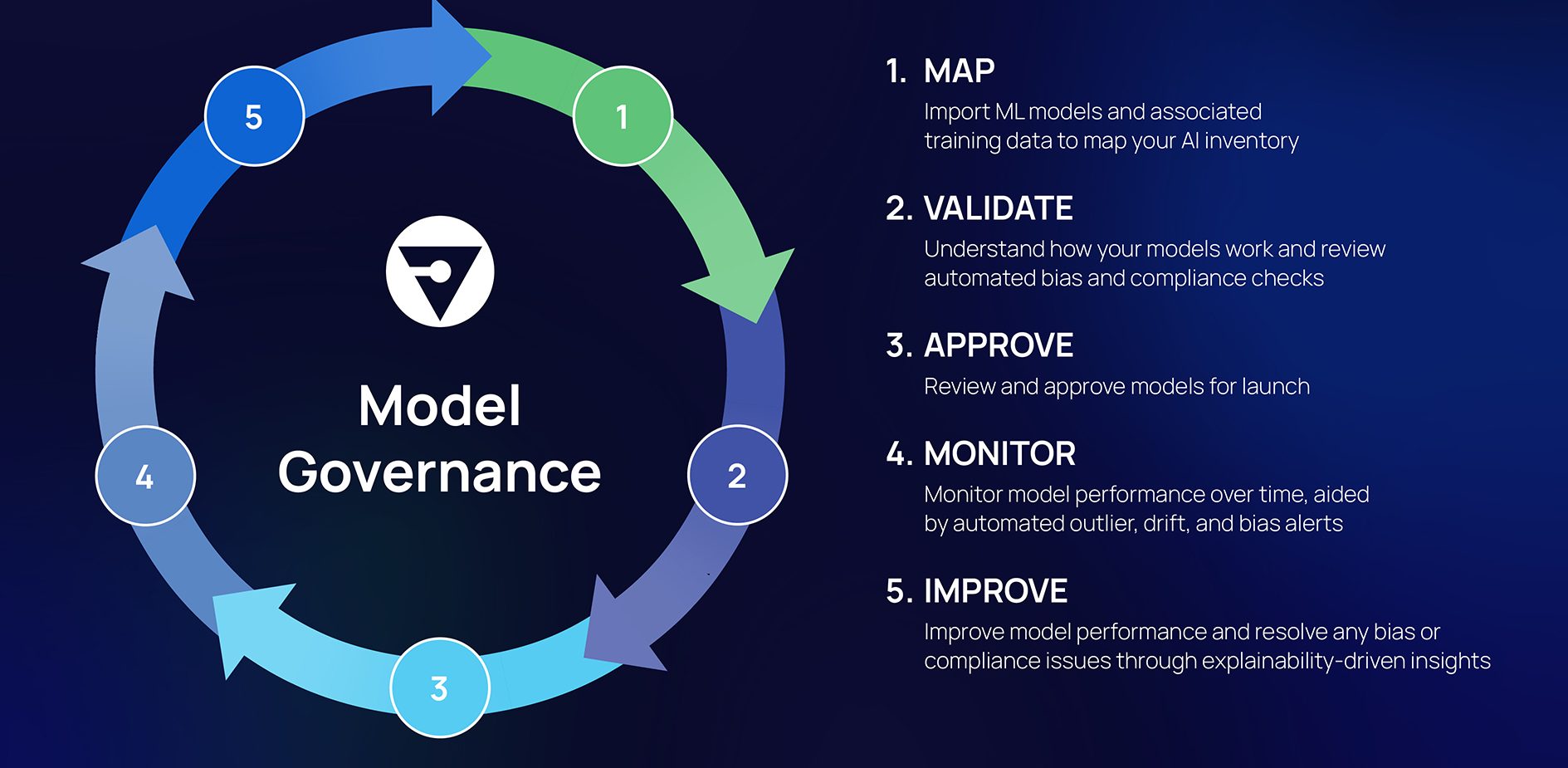 5

1

2

3

4

Model Governance

1. MAP

Import ML models and associated training data to map your AI inventory

2. VALIDATE

Understand how your models work and review automated bias and compliance checks

3. APPROVE

Review and approve models for launch

4. MONITOR

Monitor model performance over time, aided by automated outlier, drift, and bias alerts

5. IMPROVE

Improve model performance and resolve any bias or compliance issues through explainability-driven insights